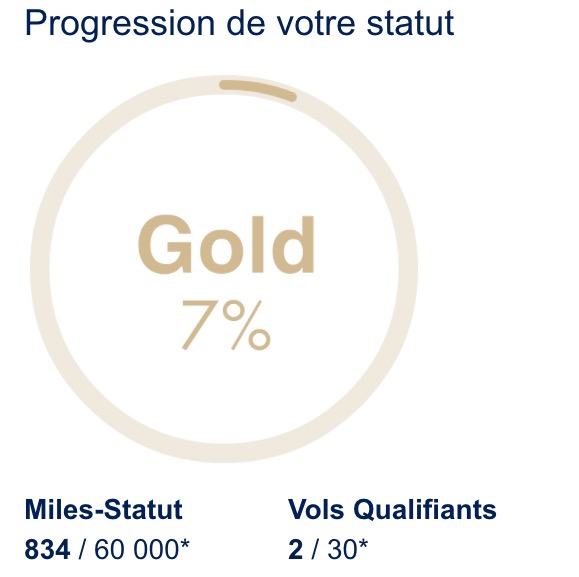 Progression de votre statut

Gold
7%

Miles-Statut
834 / 60 000*

Vols Qualifiants
2 / 30*